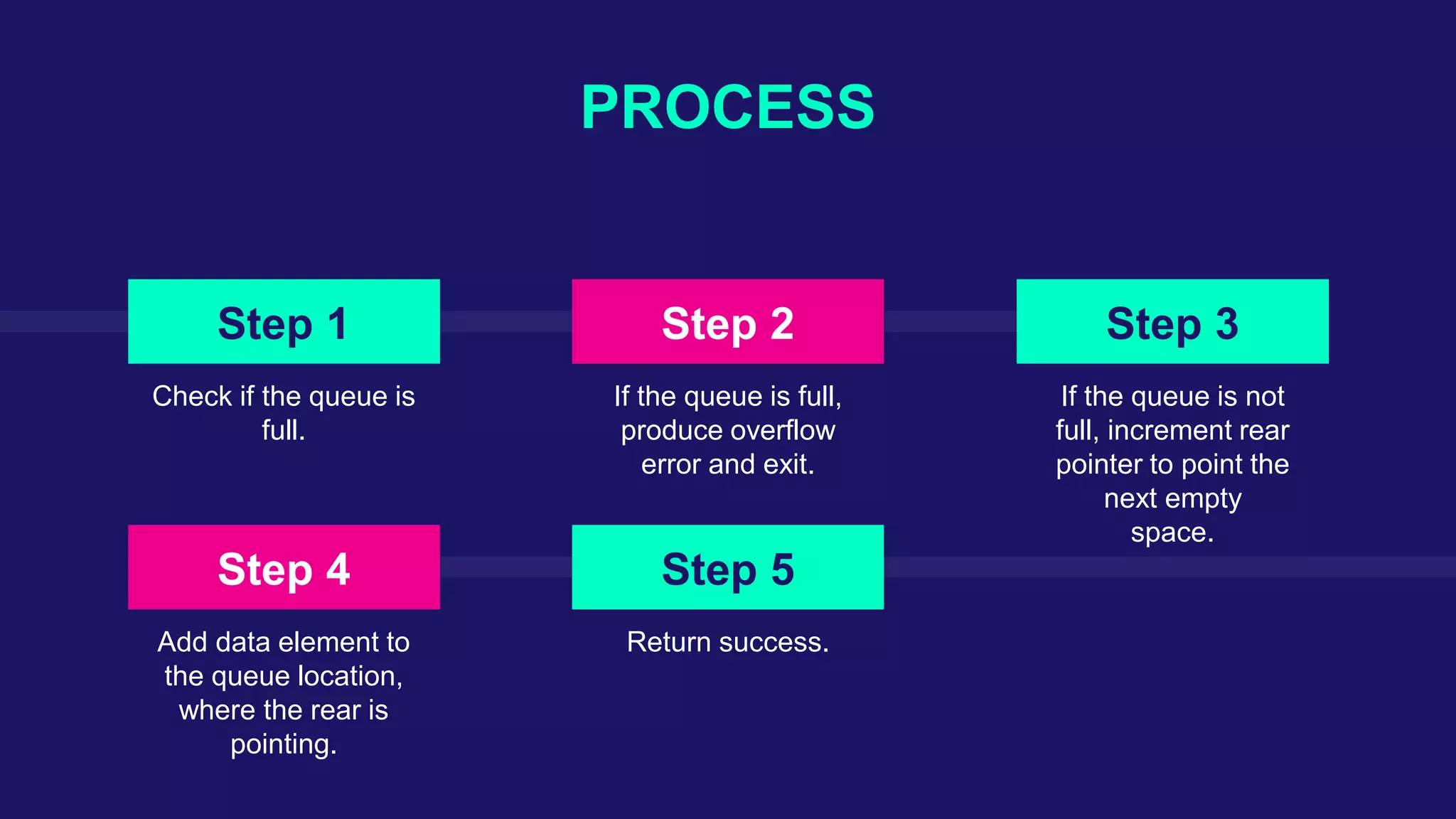 PROCESS

Step 1

Check if the queue is full.

Step 2

If the queue is full, produce overflow error and exit.

Step 3

If the queue is not full, increment rear pointer to point the next empty space.

Step 4

Add data element to the queue location, where the rear is pointing.

Step 5

Return success.